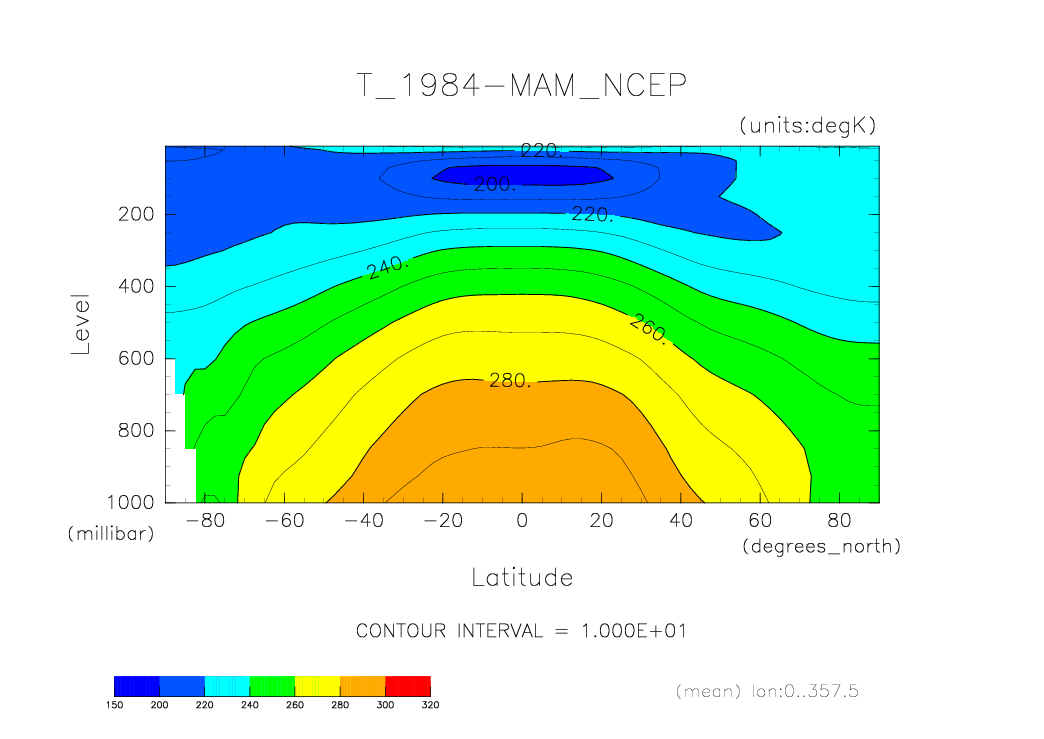 T_1984-MAM_NCEP

(units:degK)

220.
200.
220.
240.
260.
280.

Level

200
400
600
800
1000
(millibar)

-80 -60 -40 -20 0 20 40 60 80
(degrees_north)

Latitude

CONTOUR INTERVAL = 1.000E+01

150 200 220 240 260 280 300 320

(mean) lon:0..357.5